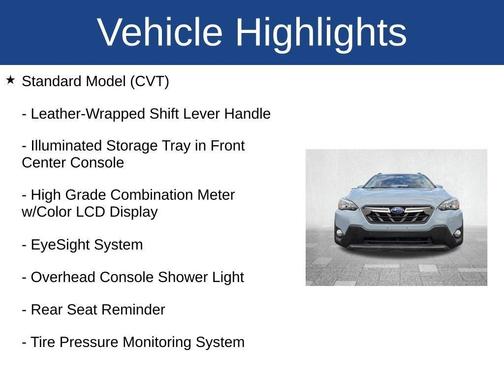 Vehicle Highlights

★ Standard Model (CVT)

- Leather-Wrapped Shift Lever Handle

- Illuminated Storage Tray in Front Center Console

- High Grade Combination Meter w/Color LCD Display

- EyeSight System

- Overhead Console Shower Light

- Rear Seat Reminder

- Tire Pressure Monitoring System